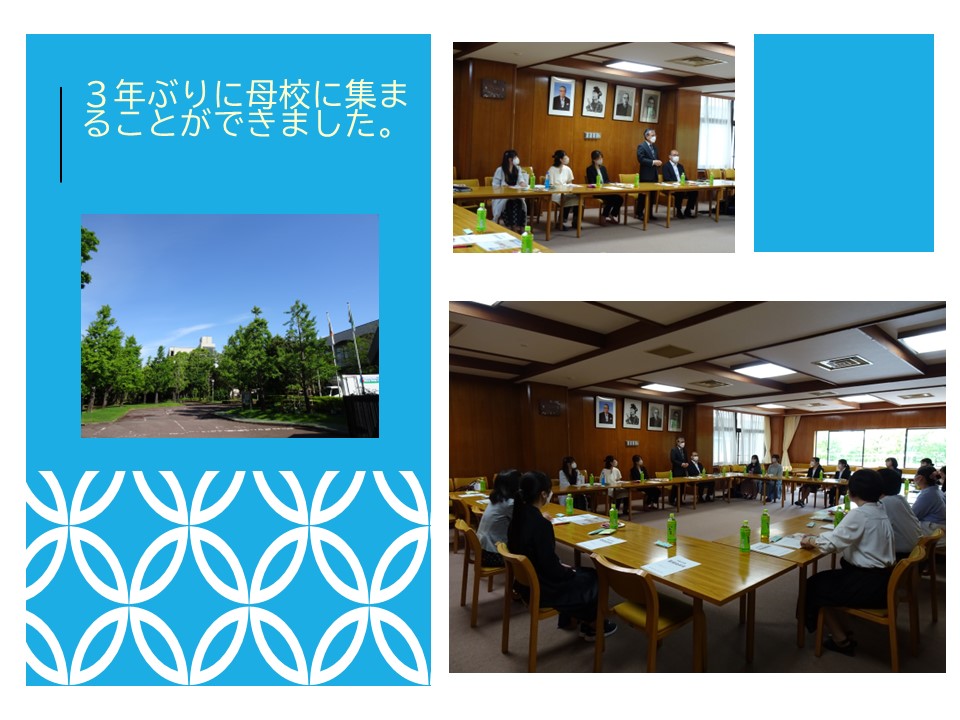 ３年ぶりに母校に集まることができました。